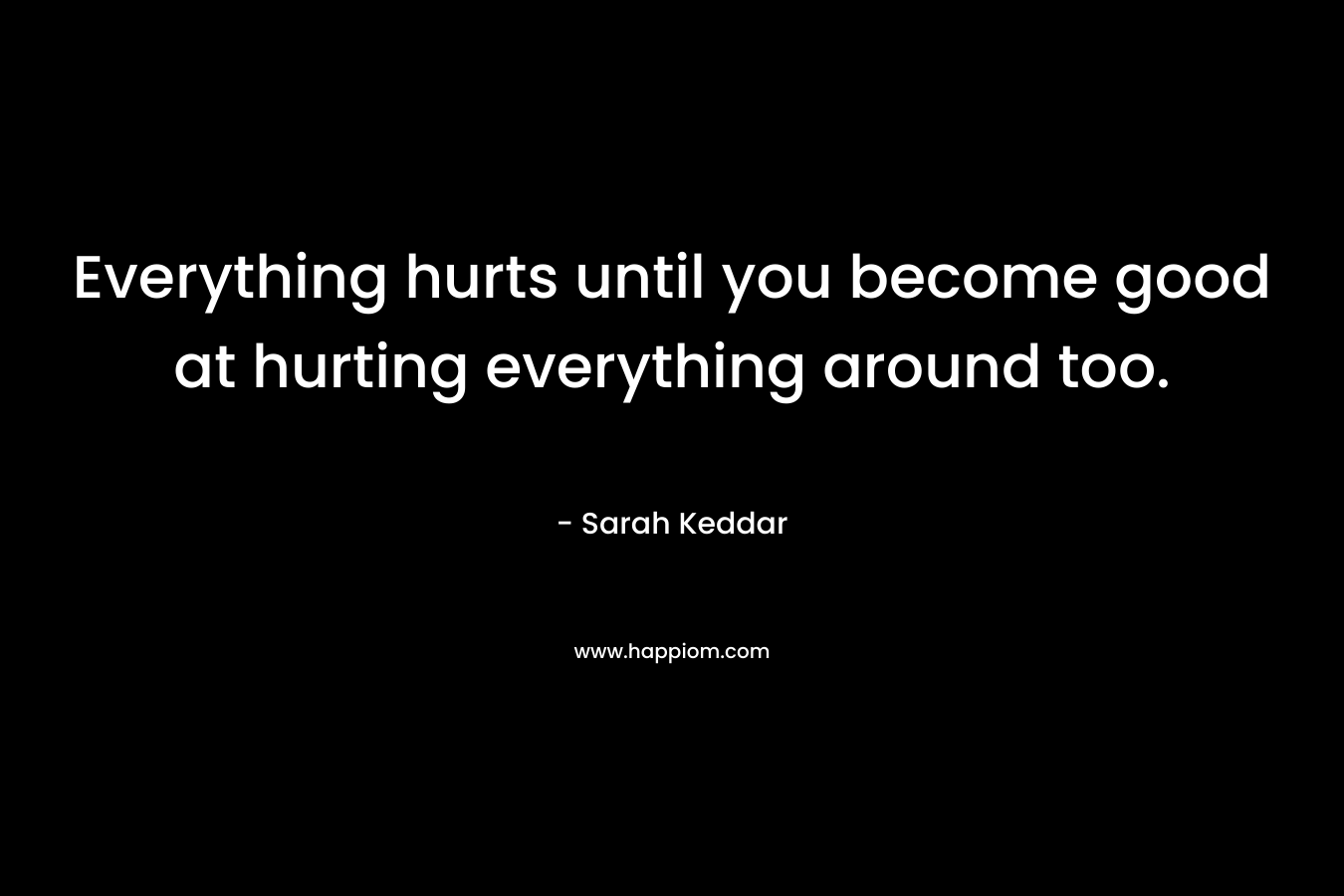 Everything hurts until you become good at hurting everything around too.

- Sarah Keddar

www.happiom.com